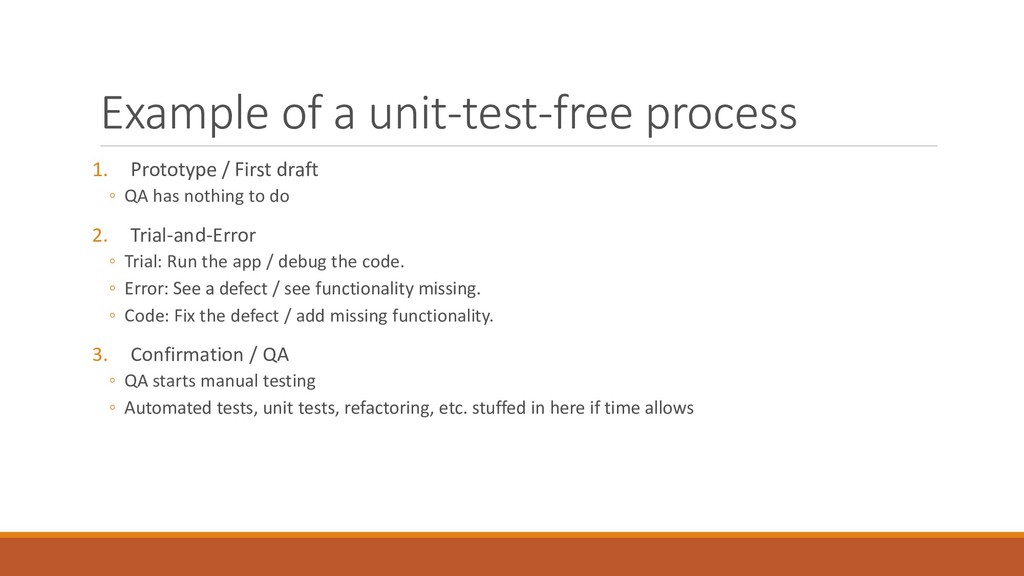 Example of a unit-test-free process

1. Prototype / First draft
◦ QA has nothing to do

2. Trial-and-Error
◦ Trial: Run the app / debug the code.
◦ Error: See a defect / see functionality missing.
◦ Code: Fix the defect / add missing functionality.

3. Confirmation / QA
◦ QA starts manual testing
◦ Automated tests, unit tests, refactoring, etc. stuffed in here if time allows